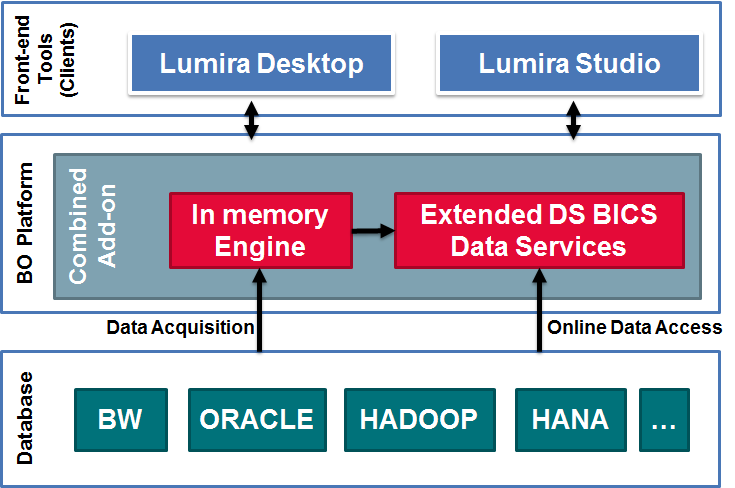 Front-end Tools (Clients)

Lumira Desktop

Lumira Studio

BO Platform

Combined Add-on

In memory Engine

Extended DS BICS Data Services

Data Acquisition

Online Data Access

Database

BW

ORACLE

HADOOP

HANA

...